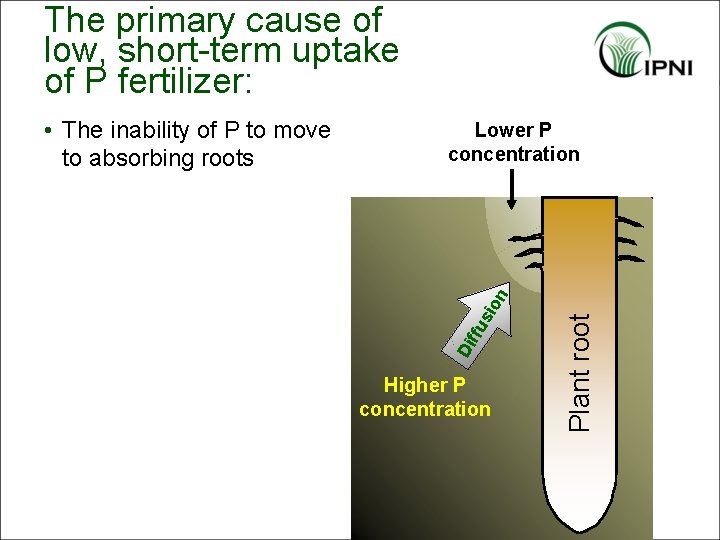 The primary cause of low, short-term uptake of P fertilizer:

IPNI

• The inability of P to move to absorbing roots

Lower P concentration

Diffusion

Higher P concentration

Plant root